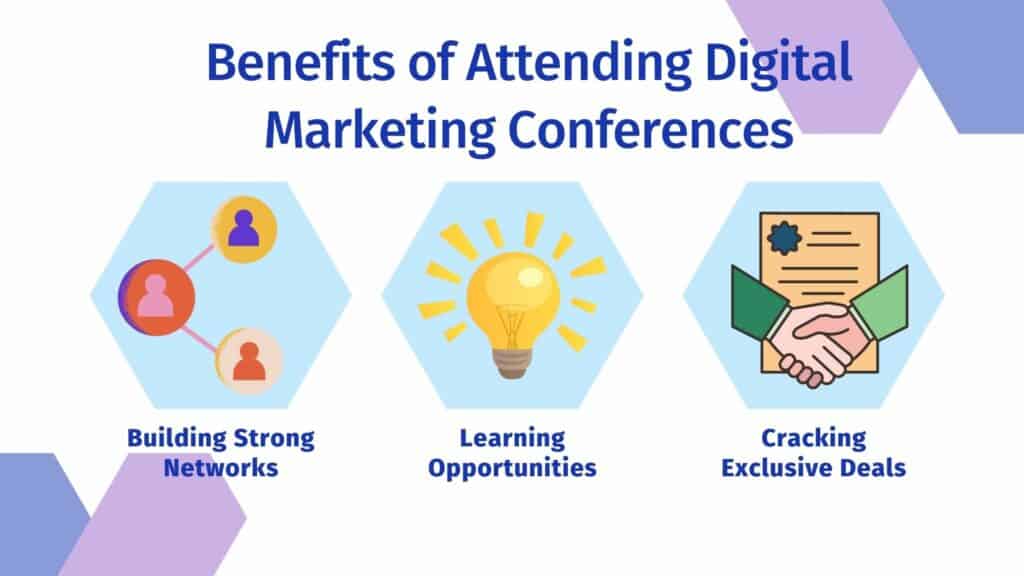 Benefits of Attending Digital Marketing Conferences

Building Strong Networks

Learning Opportunities

Cracking Exclusive Deals